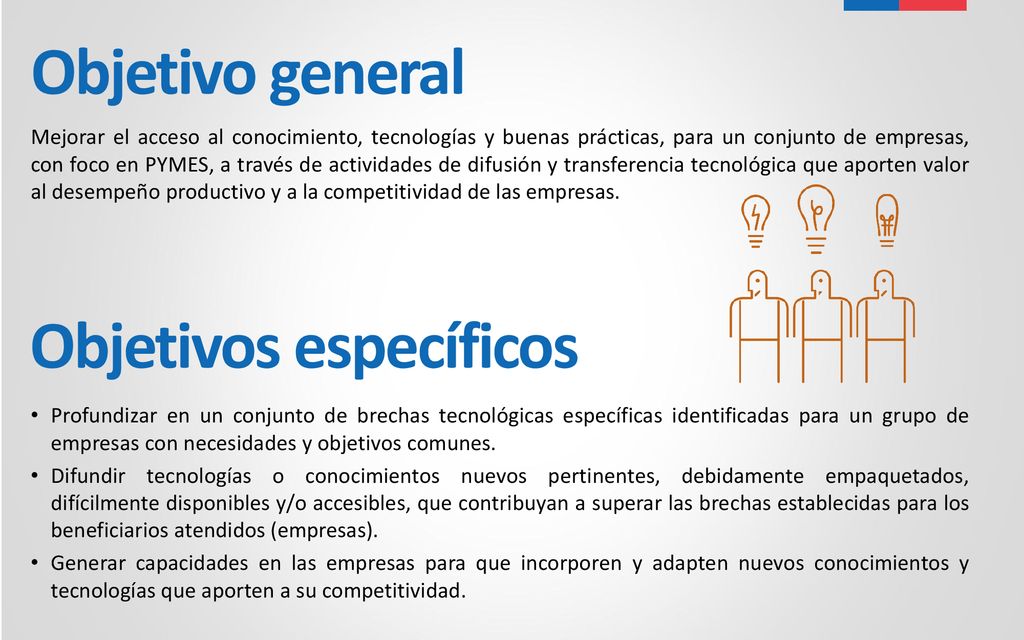 Objetivo general

Mejorar el acceso al conocimiento, tecnologías y buenas prácticas, para un conjunto de empresas, con foco en PYMES, a través de actividades de difusión y transferencia tecnológica que aporten valor al desempeño productivo y a la competitividad de las empresas.

Objetivos específicos

• Profundizar en un conjunto de brechas tecnológicas específicas identificadas para un grupo de empresas con necesidades y objetivos comunes.
• Difundir tecnologías o conocimientos nuevos pertinentes, debidamente empaquetados, difícilmente disponibles y/o accesibles, que contribuyan a superar las brechas establecidas para los beneficiarios atendidos (empresas).
• Generar capacidades en las empresas para que incorporen y adapten nuevos conocimientos y tecnologías que aporten a su competitividad.